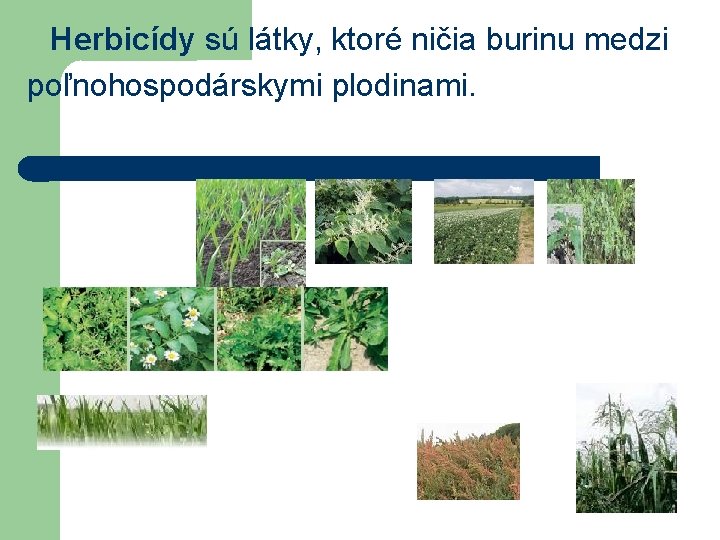 Herbicídy sú látky, ktoré ničia burinu medzi poľnohospodárskymi plodinami.